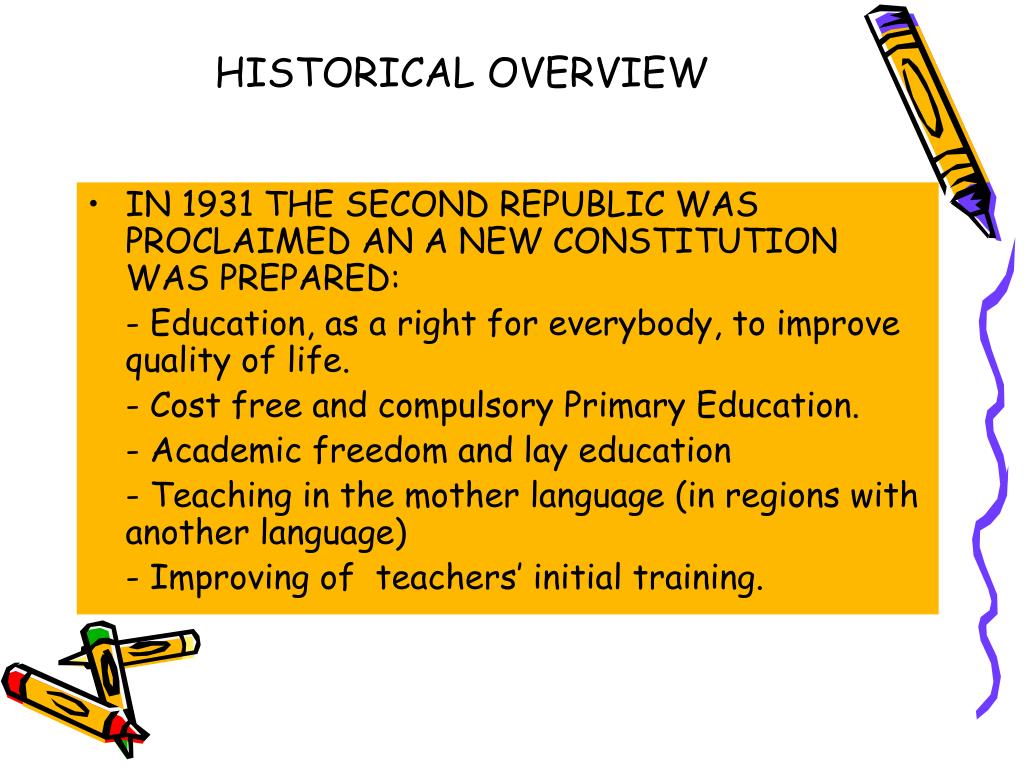 HISTORICAL OVERVIEW

• IN 1931 THE SECOND REPUBLIC WAS PROCLAIMED AN A NEW CONSTITUTION WAS PREPARED:

- Education, as a right for everybody, to improve quality of life.

- Cost free and compulsory Primary Education.

- Academic freedom and lay education

- Teaching in the mother language (in regions with another language)

- Improving of teachers' initial training.